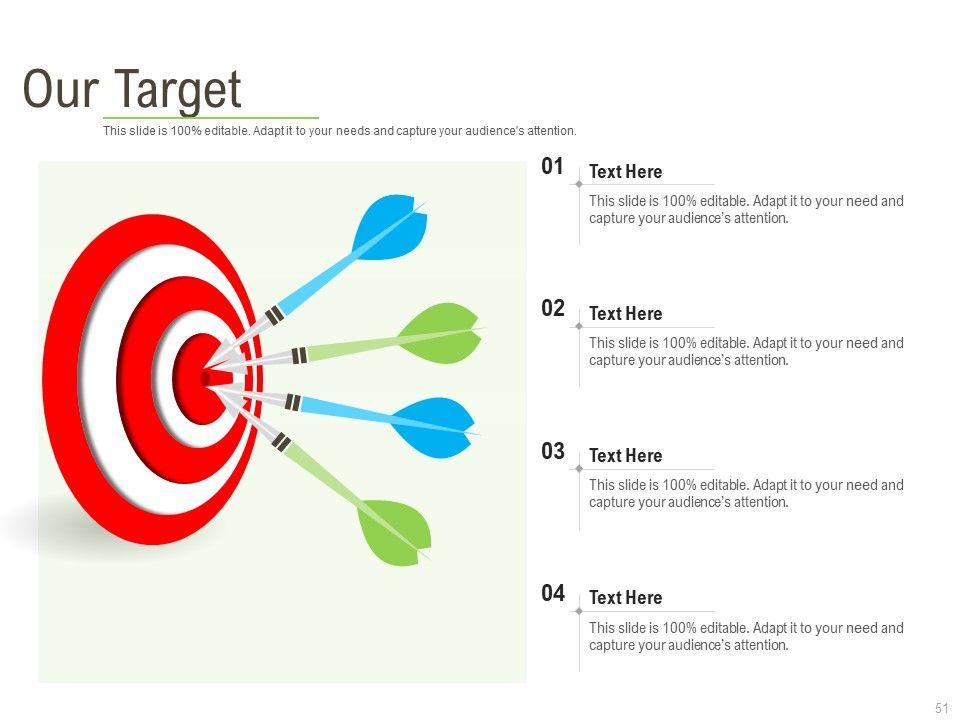 Our Target

This slide is 100% editable. Adapt it to your needs and capture your audience's attention.

01
Text Here
This slide is 100% editable. Adapt it to your need and capture your audience's attention.

02
Text Here
This slide is 100% editable. Adapt it to your need and capture your audience's attention.

03
Text Here
This slide is 100% editable. Adapt it to your need and capture your audience's attention.

04
Text Here
This slide is 100% editable. Adapt it to your need and capture your audience's attention.

51